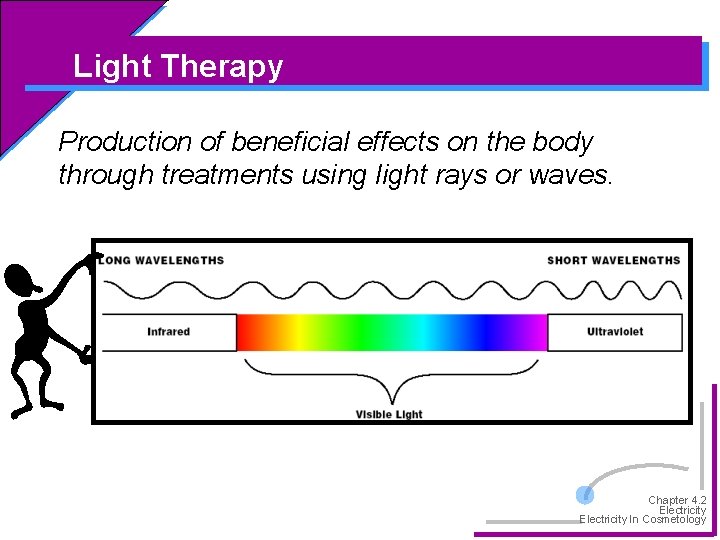 Light Therapy

Production of beneficial effects on the body through treatments using light rays or waves.

LONG WAVELENGTHS

SHORT WAVELENGTHS

Infrared

Ultraviolet

Visible Light

Chapter 4.2
Electricity
Electricity In Cosmetology